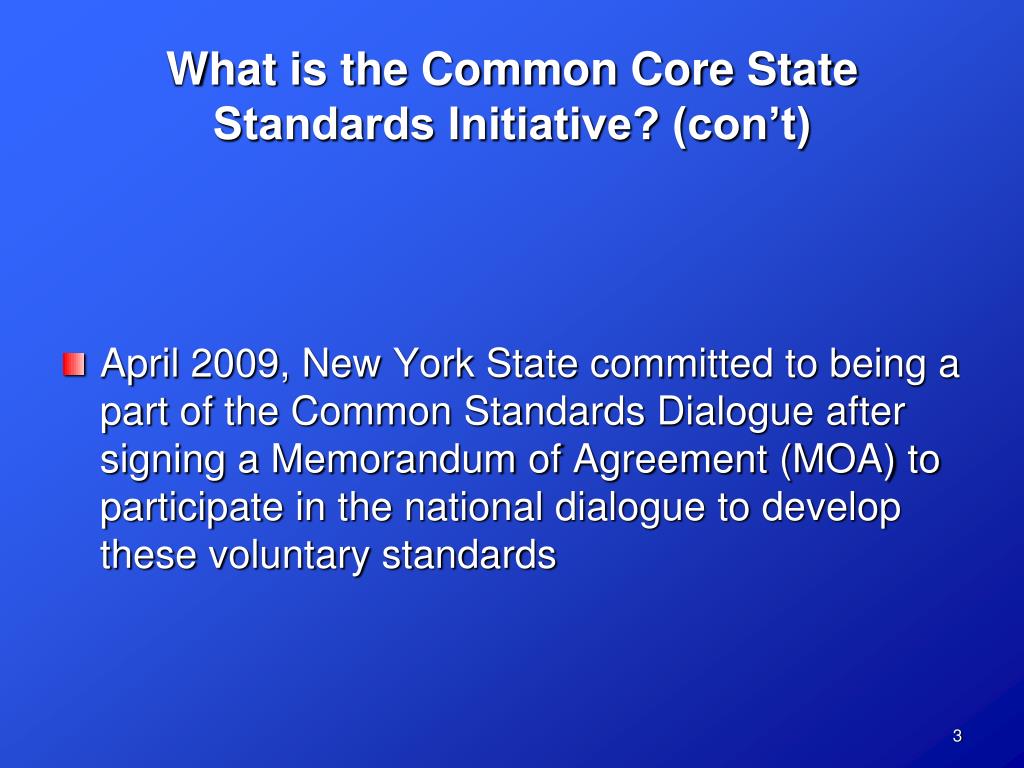 What is the Common Core State Standards Initiative? (con’t)

April 2009, New York State committed to being a part of the Common Standards Dialogue after signing a Memorandum of Agreement (MOA) to participate in the national dialogue to develop these voluntary standards

3